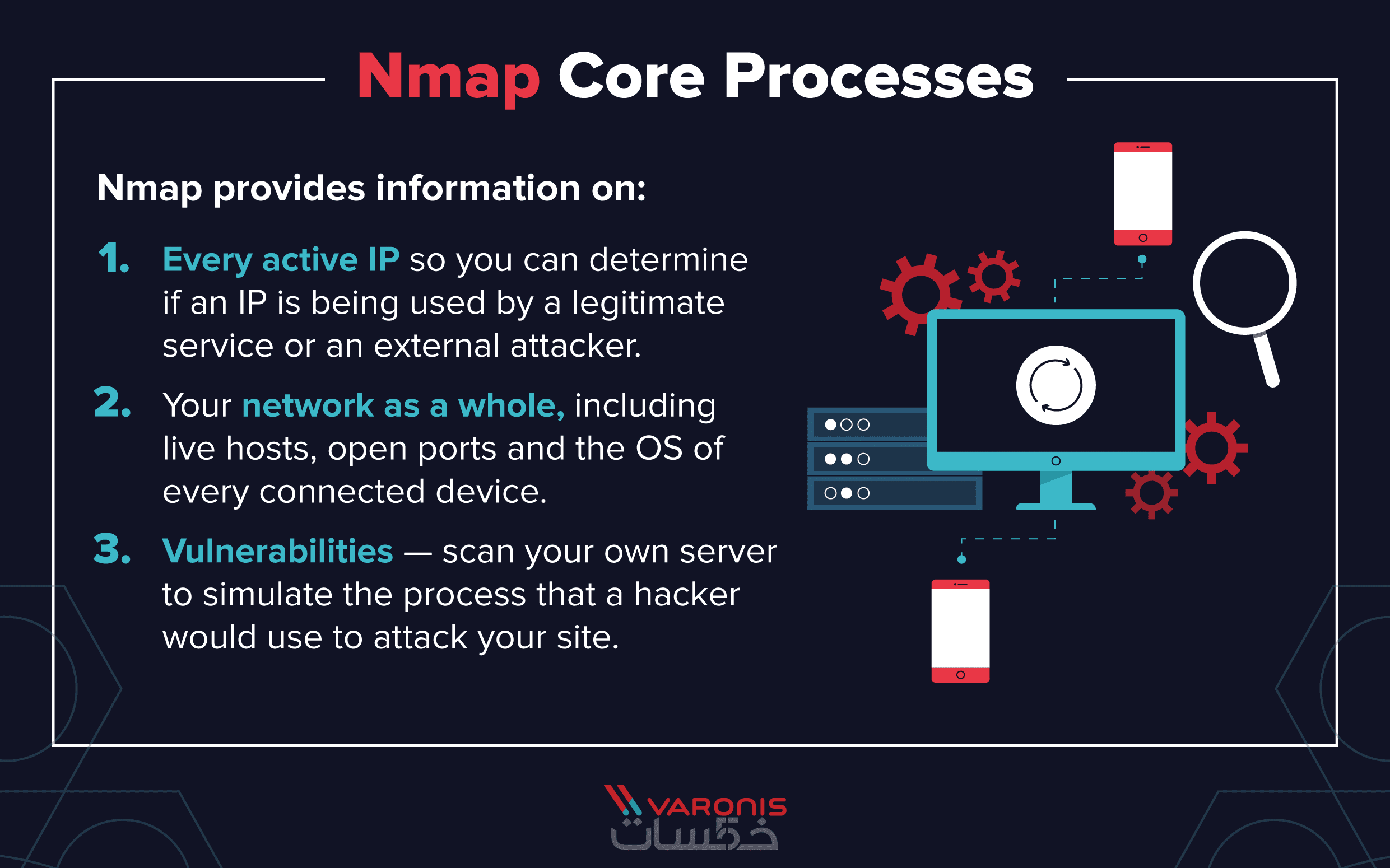 Nmap Core Processes

Nmap provides information on:

1. Every active IP so you can determine if an IP is being used by a legitimate service or an external attacker.

2. Your network as a whole, including live hosts, open ports and the OS of every connected device.

3. Vulnerabilities — scan your own server to simulate the process that a hacker would use to attack your site.

VARONIS

خمسات